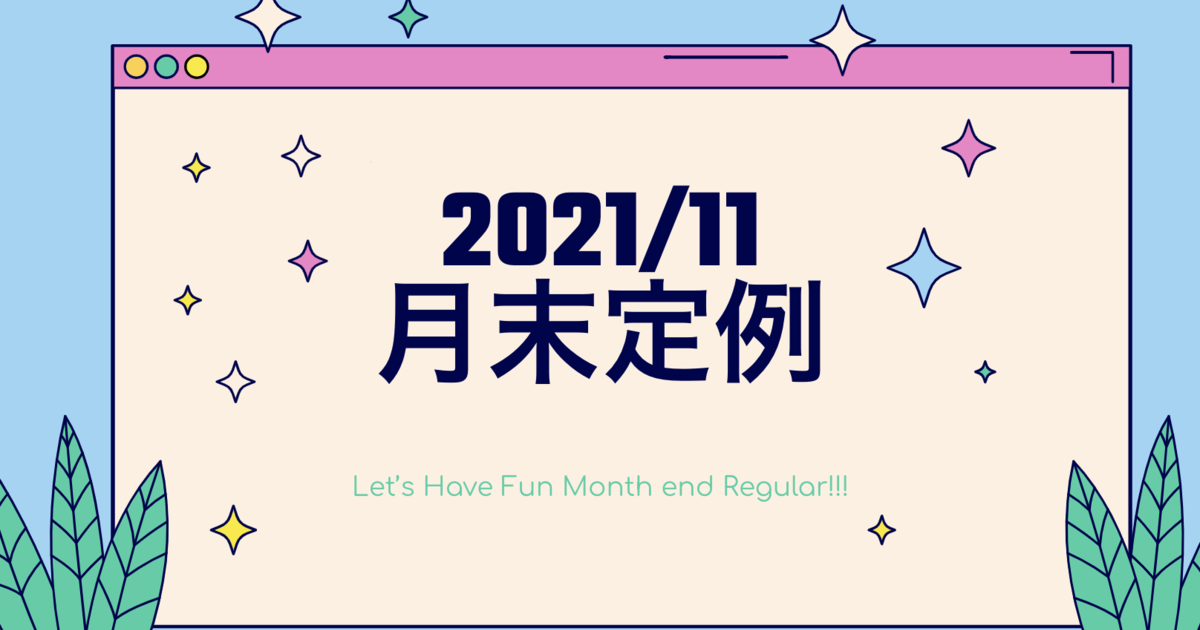 2021/11
月末定例

Let's Have Fun Month end Regular!!!